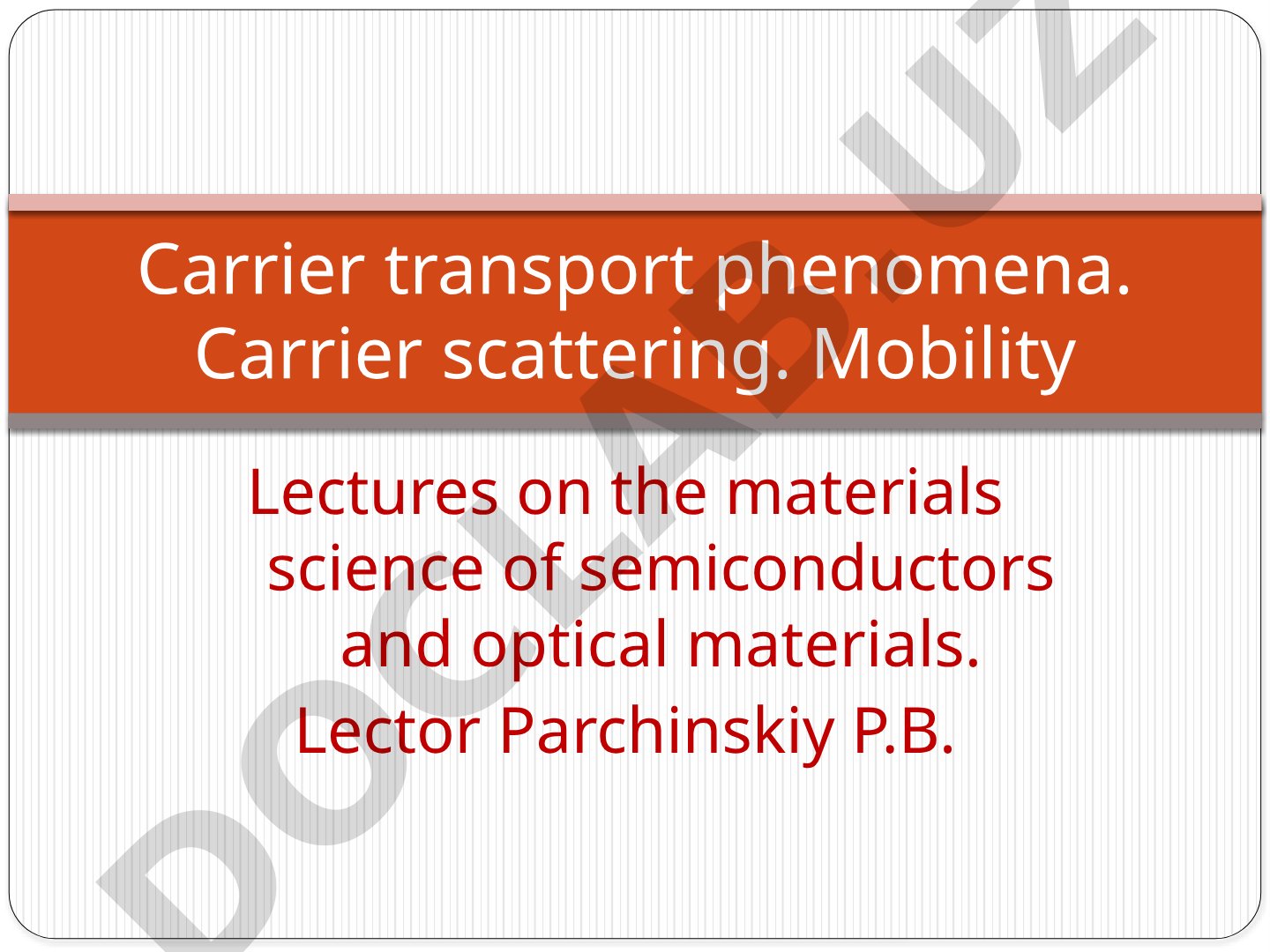 Carrier transport phenomena. Carrier scattering. Mobility

Lectures on the materials science of semiconductors and optical materials.

Lector Parchinskiy P.B.

DOCLAB.UZ